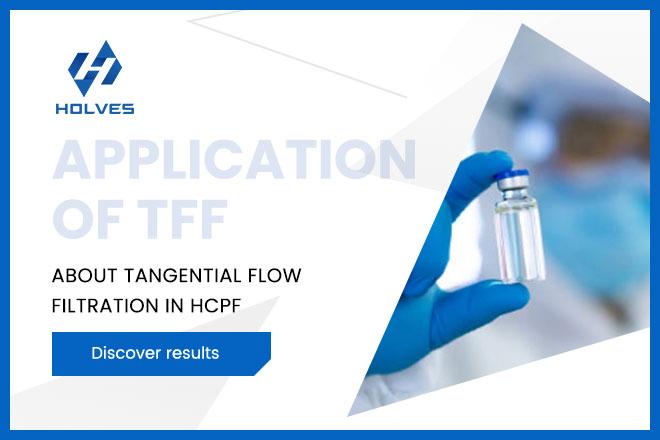 HOLVES

APPLICATION OF TFF

ABOUT TANGENTIAL FLOW FILTRATION IN HCPF

Discover results